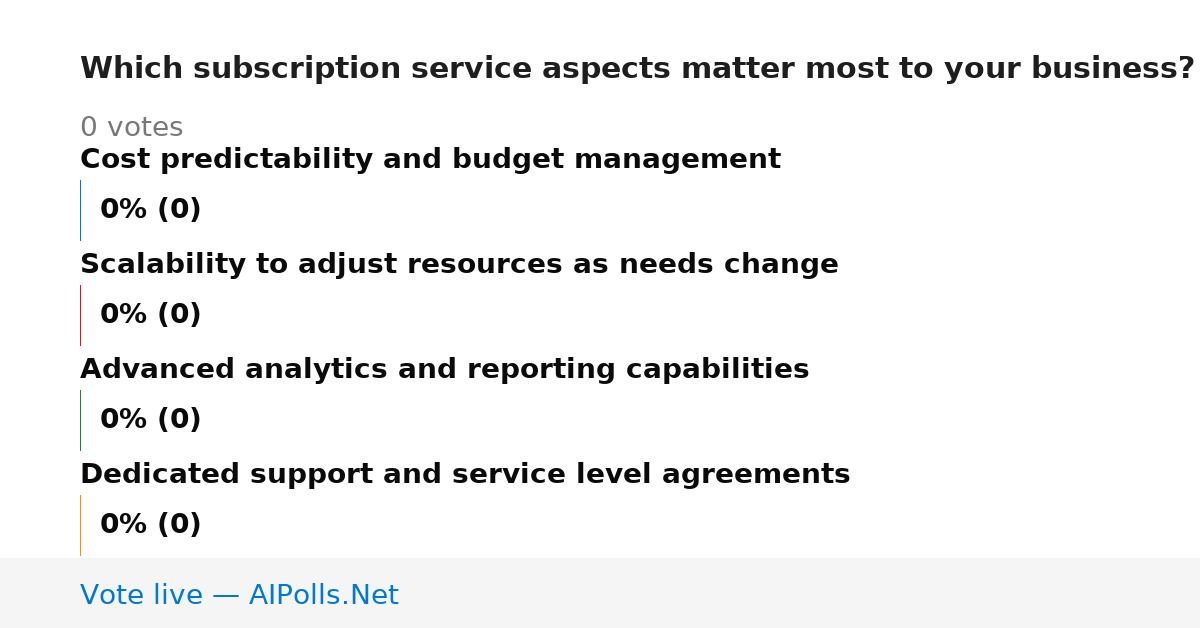 Which subscription service aspects matter most to your business?

0 votes

Cost predictability and budget management

0% (0)

Scalability to adjust resources as needs change

0% (0)

Advanced analytics and reporting capabilities

0% (0)

Dedicated support and service level agreements

0% (0)

Vote live — AIPolls.Net